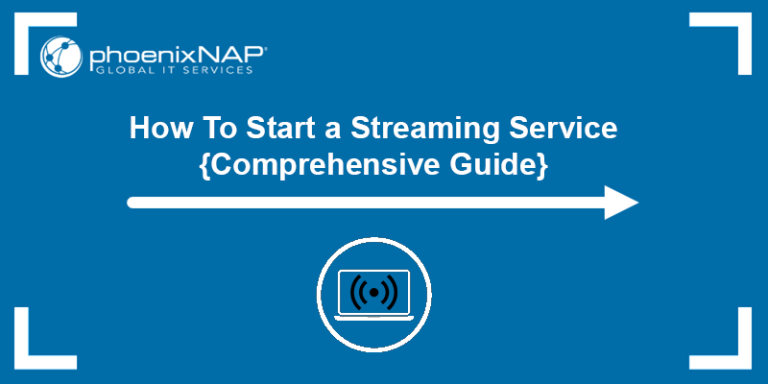 phoenixNAP®
GLOBAL IT SERVICES

How To Start a Streaming Service
{Comprehensive Guide}